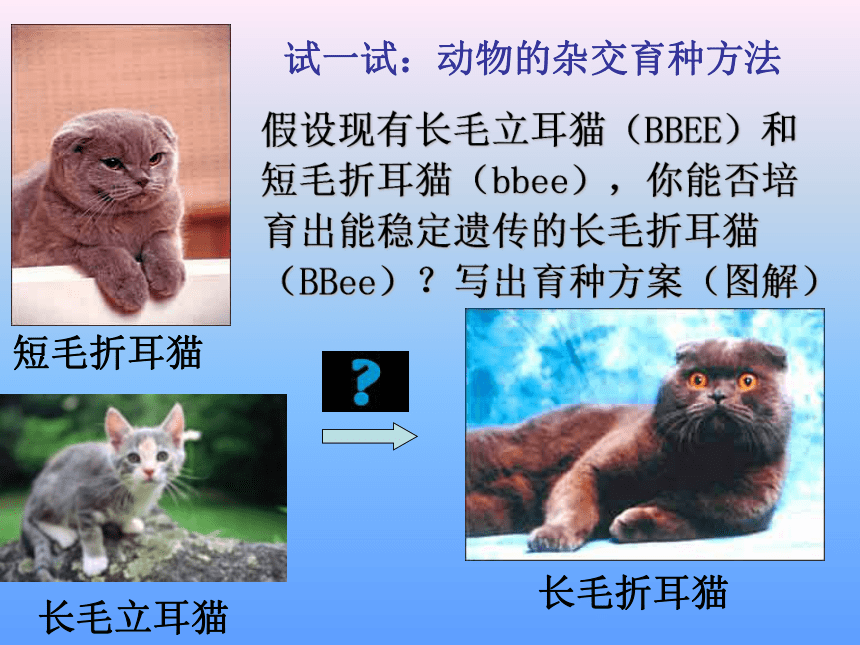 试一试：动物的杂交育种方法

假设现有长毛立耳猫（BBEE）和短毛折耳猫（bbee），你能否培育出能稳定遗传的长毛折耳猫（BBee）？写出育种方案（图解）

短毛折耳猫

?

长毛立耳猫

长毛折耳猫